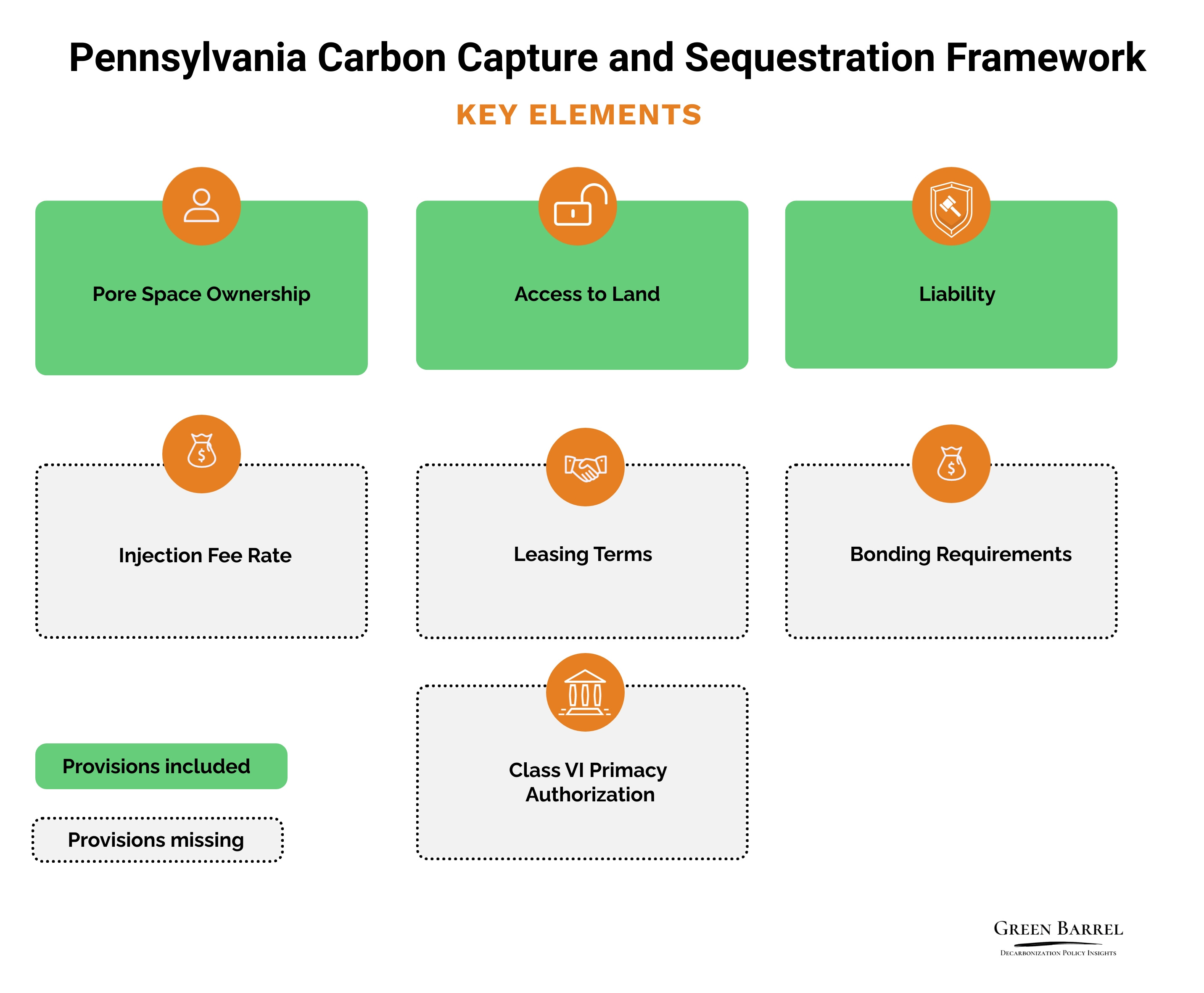 Pennsylvania Carbon Capture and Sequestration Framework

KEY ELEMENTS

Pore Space Ownership

Access to Land

Liability

Injection Fee Rate

Leasing Terms

Bonding Requirements

Class VI Primacy Authorization

Provisions included

Provisions missing

GREEN BARREL
DECARBONIZATION POLICY INSIGHTS